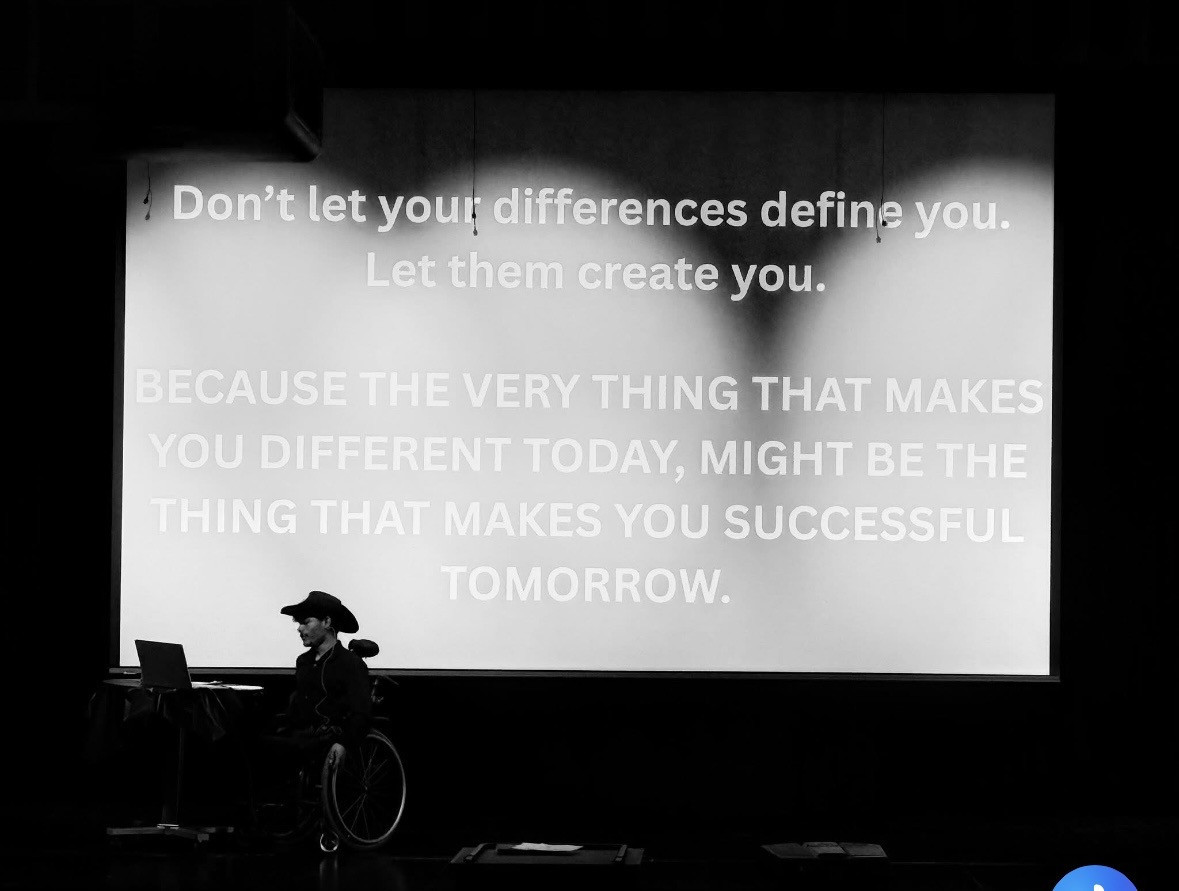 Don't let your differences define you.
Let them create you.

BECAUSE THE VERY THING THAT MAKES YOU DIFFERENT TODAY, MIGHT BE THE THING THAT MAKES YOU SUCCESSFUL TOMORROW.